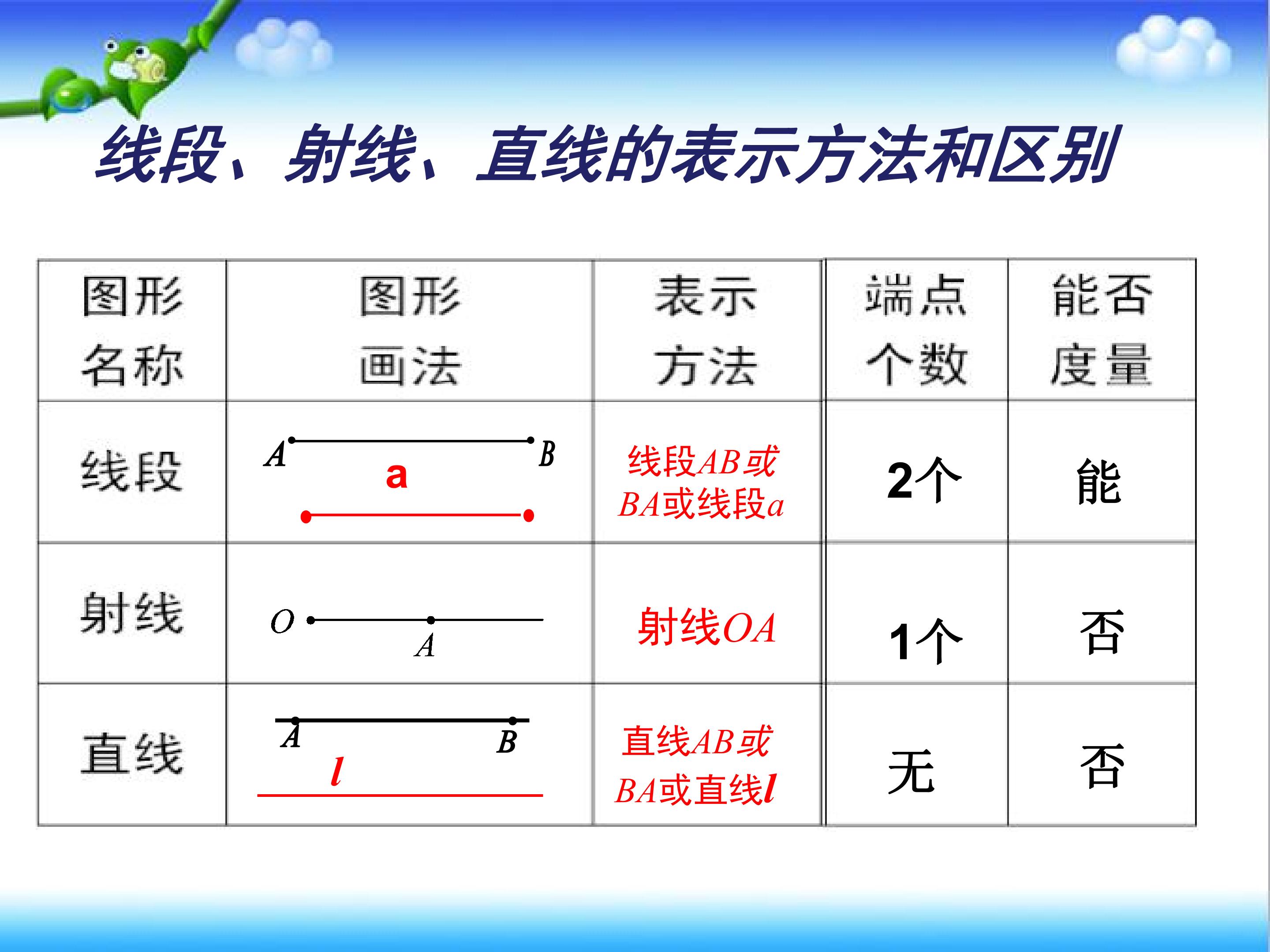 线段、射线、直线的表示方法和区别

| 图形名称 | 图形画法 | 表示方法 | 端点个数 | 能否度量 |
|---|---|---|---|---|
| 线段 | $A$ $B$ a | 线段$AB$或$BA$或线段$a$ | 2个 | 能 |
| 射线 | $O$ $A$ | 射线$OA$ | 1个 | 否 |
| 直线 | $A$ $B$ $l$ | 直线$AB$或$BA$或直线$l$ | 无 | 否 |